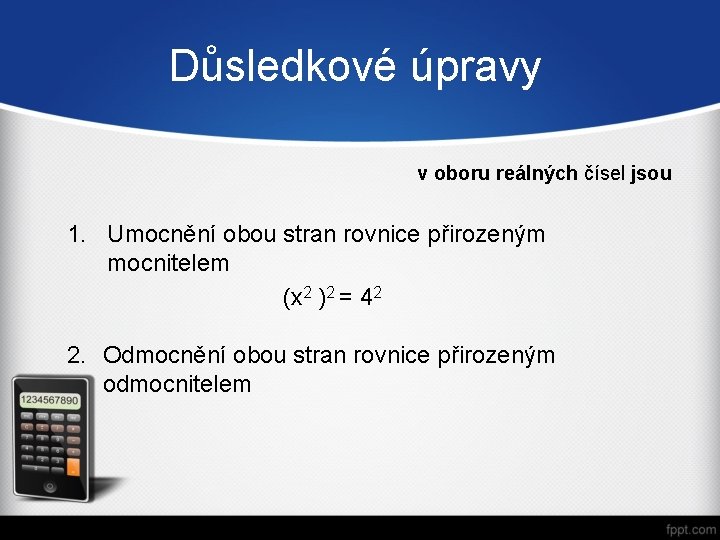 Důsledkové úpravy

v oboru reálných čísel jsou

1. Umocnění obou stran rovnice přirozeným mocnitelem

$(x^2)^2 = 4^2$

2. Odmocnění obou stran rovnice přirozeným odmocnitelem

1234567890

fppt.com